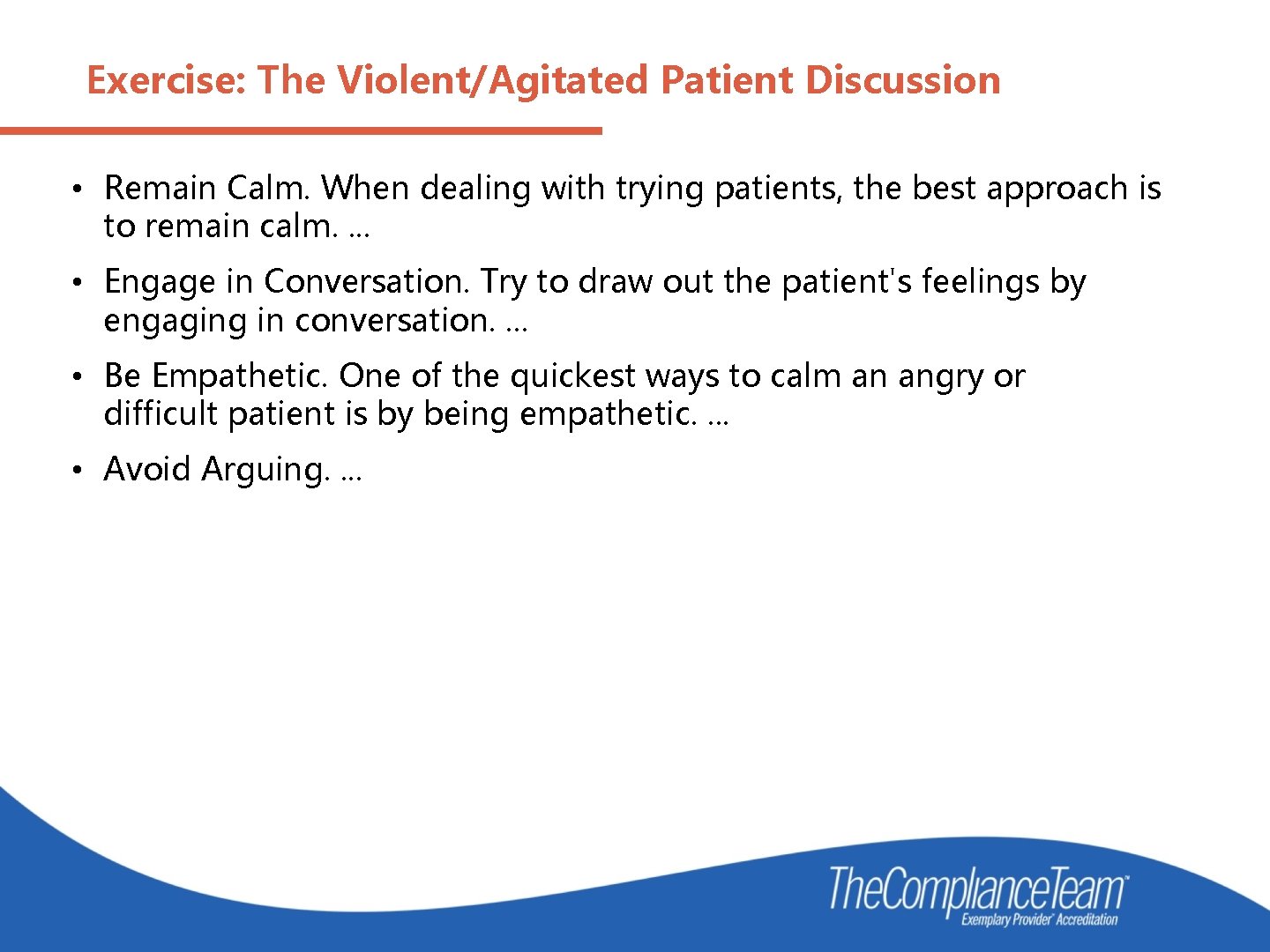 Exercise: The Violent/Agitated Patient Discussion

• Remain Calm. When dealing with trying patients, the best approach is to remain calm. ...

• Engage in Conversation. Try to draw out the patient's feelings by engaging in conversation. ...

• Be Empathetic. One of the quickest ways to calm an angry or difficult patient is by being empathetic. ...

• Avoid Arguing. ...

TheComplianceTeam™
Exemplary Provider® Accreditation